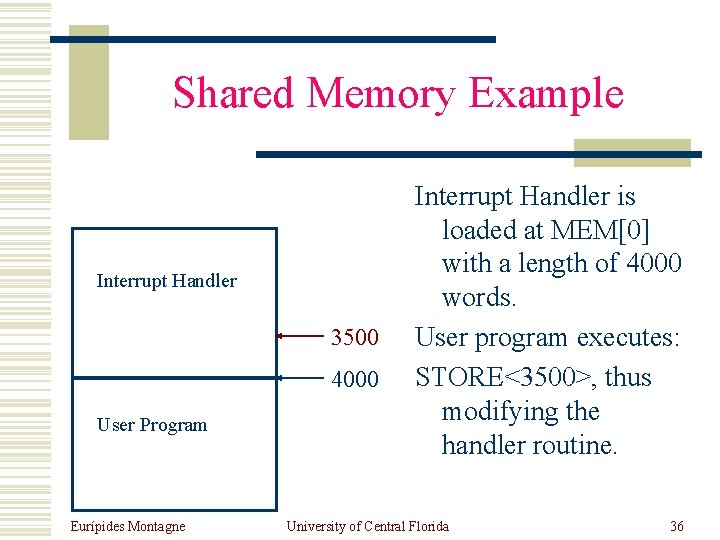 Shared Memory Example

Interrupt Handler

User Program

3500

4000

Interrupt Handler is loaded at MEM[0] with a length of 4000 words.

User program executes:

STORE<3500>, thus modifying the handler routine.

Eurípides Montagne

University of Central Florida

36